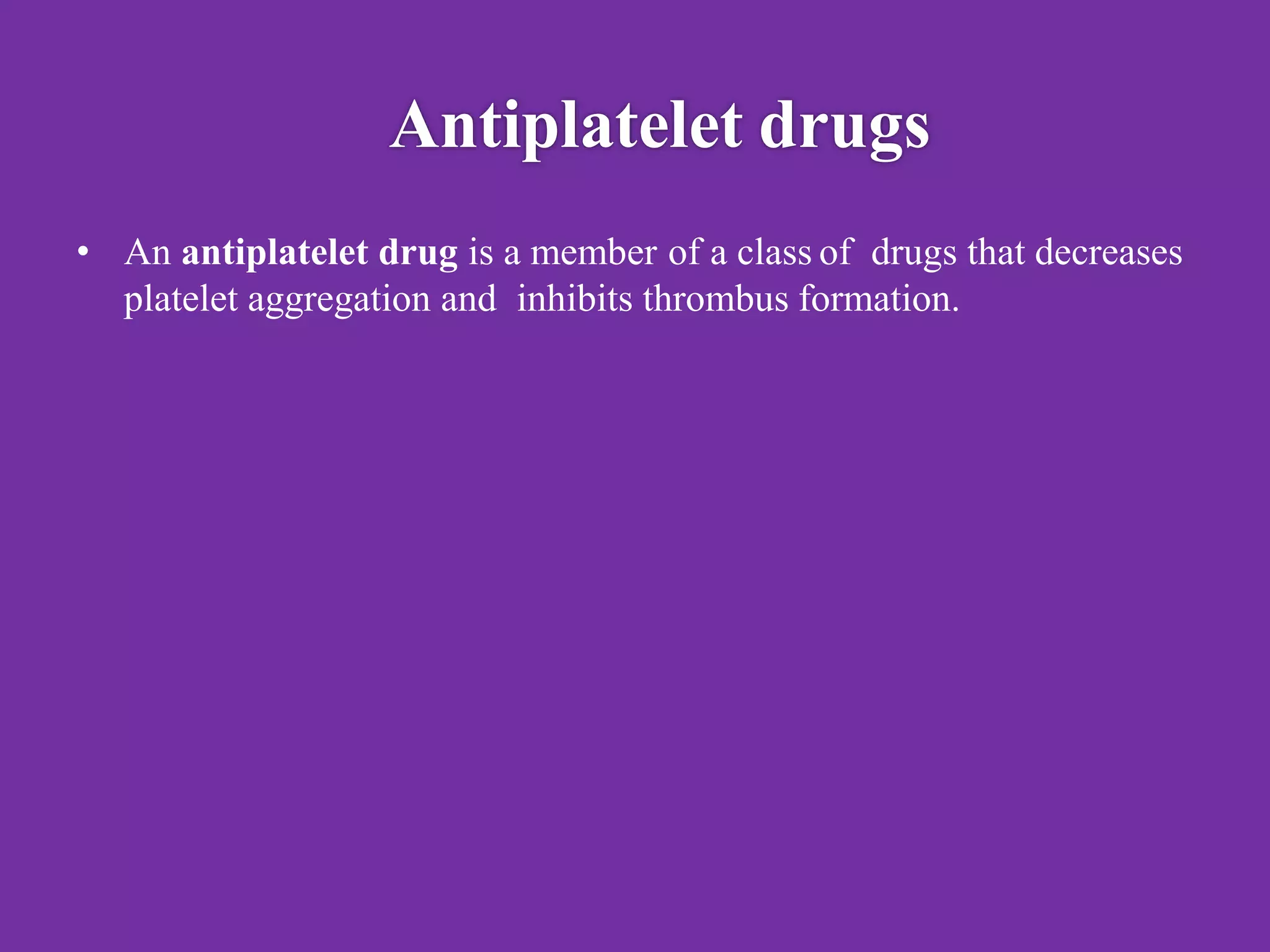 Antiplatelet drugs

• An antiplatelet drug is a member of a class of drugs that decreases platelet aggregation and inhibits thrombus formation.